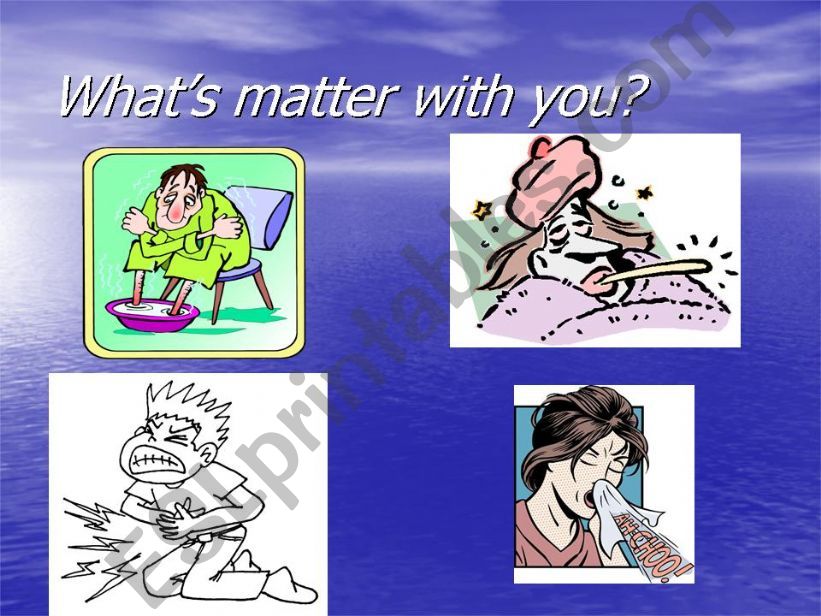 What's matter with you?

AH-CHOO!

ESLprintables.com